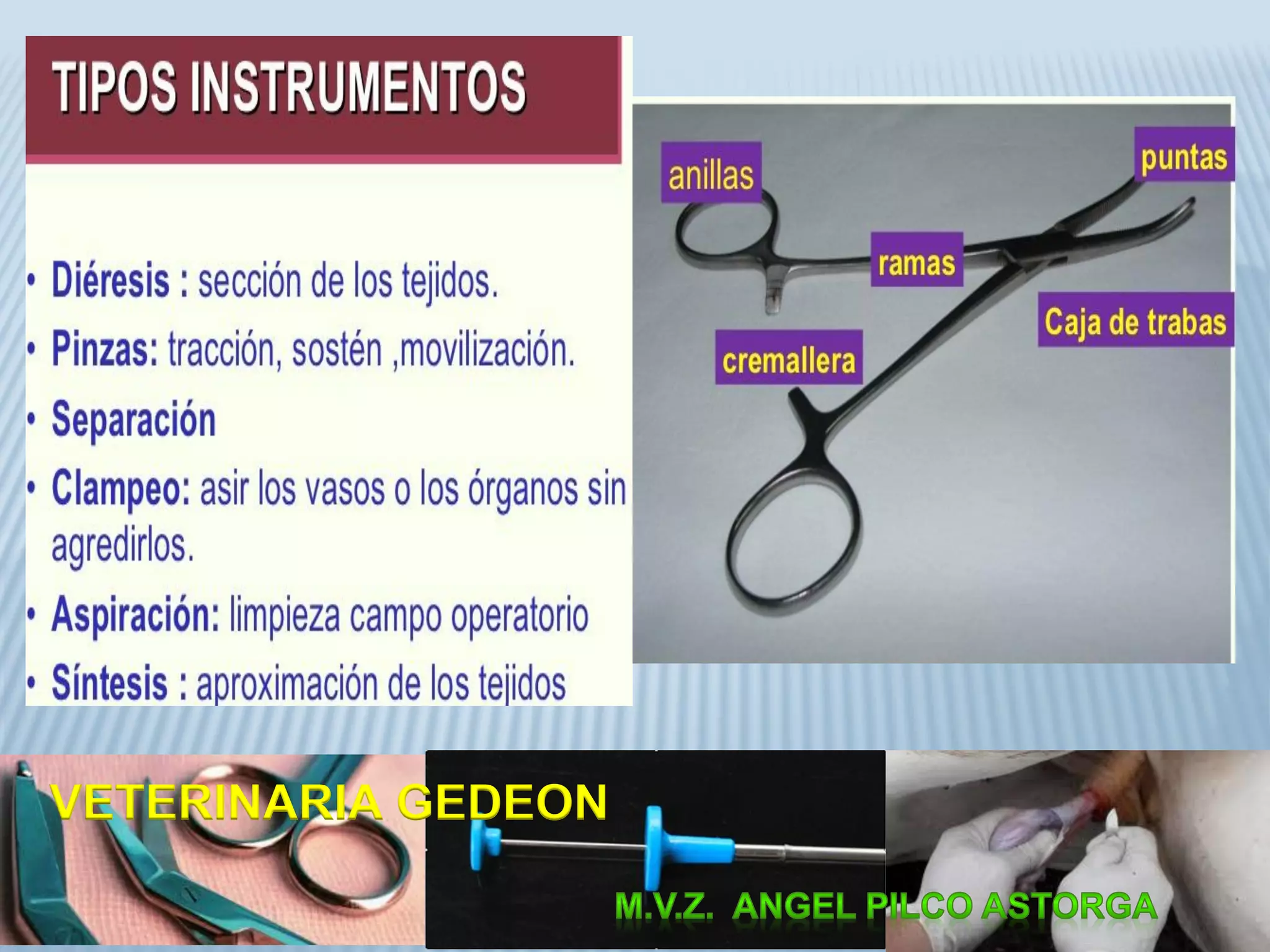 TIPOS INSTRUMENTOS

• Diéresis : sección de los tejidos.
• Pinzas: tracción, sostén ,movilización.
• Separación
• Clampeo: asir los vasos o los órganos sin agredirlos.
• Aspiración: limpieza campo operatorio
• Síntesis : aproximación de los tejidos

anillas
puntas
ramas
Caja de trabas
cremallera

VETERINARIA GEDEON

M.V.Z. ANGEL PILCO ASTORGA